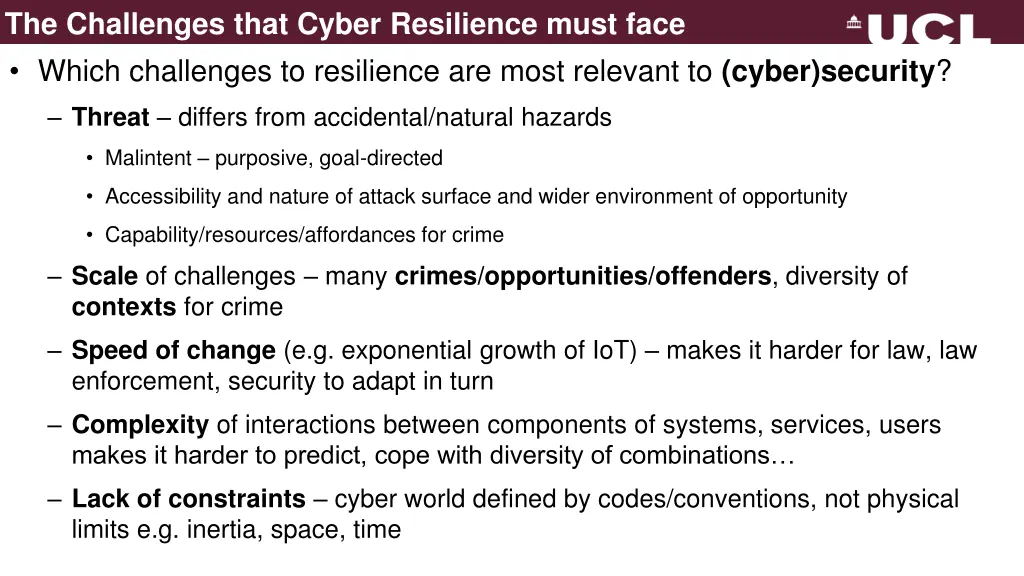 The Challenges that Cyber Resilience must face

UCL

• Which challenges to resilience are most relevant to (cyber)security?

– Threat – differs from accidental/natural hazards

• Malintent – purposive, goal-directed

• Accessibility and nature of attack surface and wider environment of opportunity

• Capability/resources/affordances for crime

– Scale of challenges – many crimes/opportunities/offenders, diversity of contexts for crime

– Speed of change (e.g. exponential growth of IoT) – makes it harder for law, law enforcement, security to adapt in turn

– Complexity of interactions between components of systems, services, users makes it harder to predict, cope with diversity of combinations…

– Lack of constraints – cyber world defined by codes/conventions, not physical limits e.g. inertia, space, time